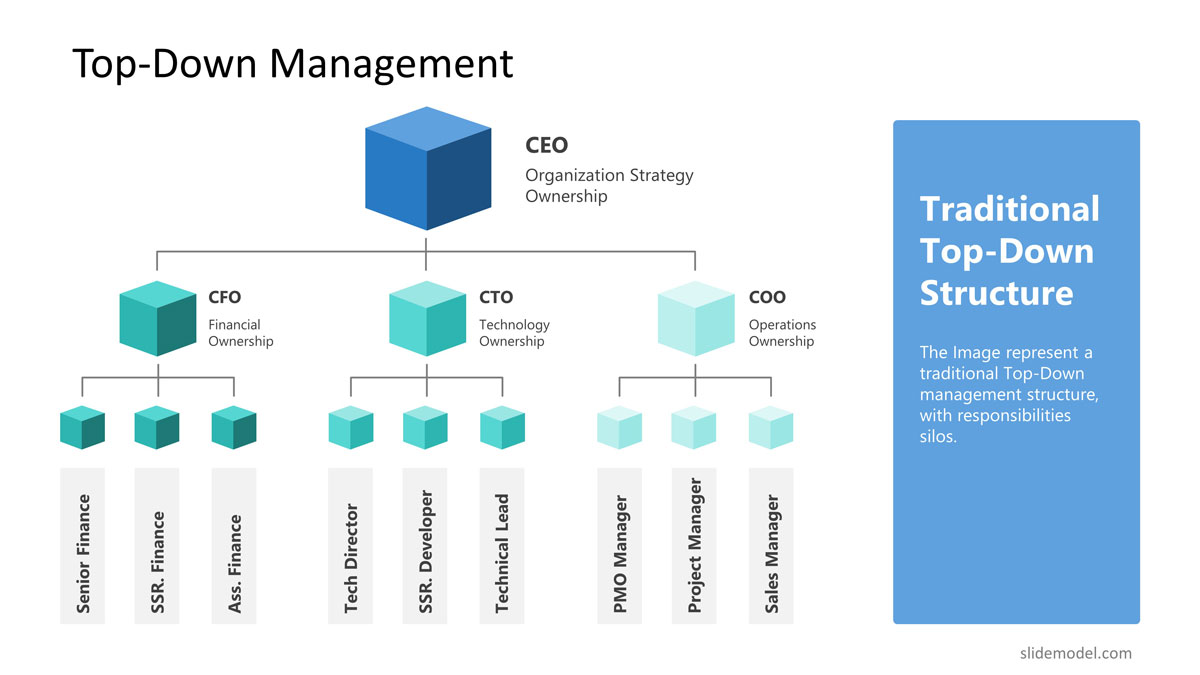 Top-Down Management

CEO
Organization Strategy Ownership

CFO
Financial Ownership

CTO
Technology Ownership

COO
Operations Ownership

Senior Finance

SSR. Finance

Ass. Finance

Tech Director

SSR. Developer

Technical Lead

PMO Manager

Project Manager

Sales Manager

Traditional Top-Down Structure

The Image represent a traditional Top-Down management structure, with responsibilities silos.

slidemodel.com